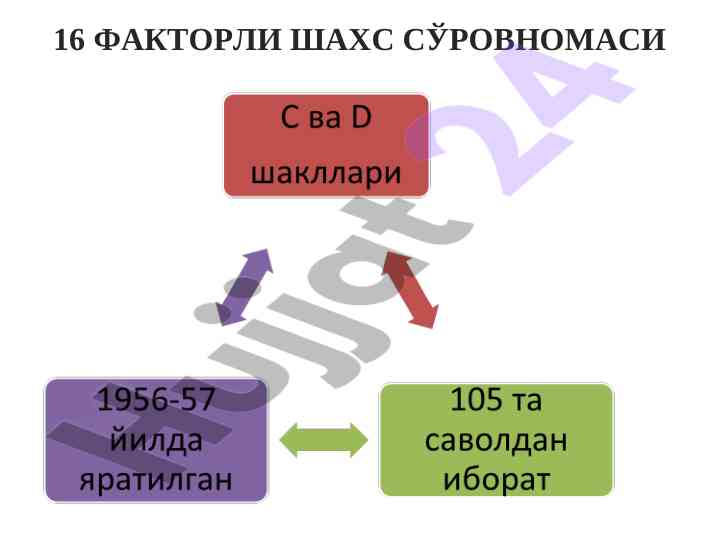 16 ФАКТОРЛИ ШАХС СЎРОВНОМАСИ

С ва D шакллари

1956-57 йилда яратилган

105 та саволдан иборат

Hujjat24